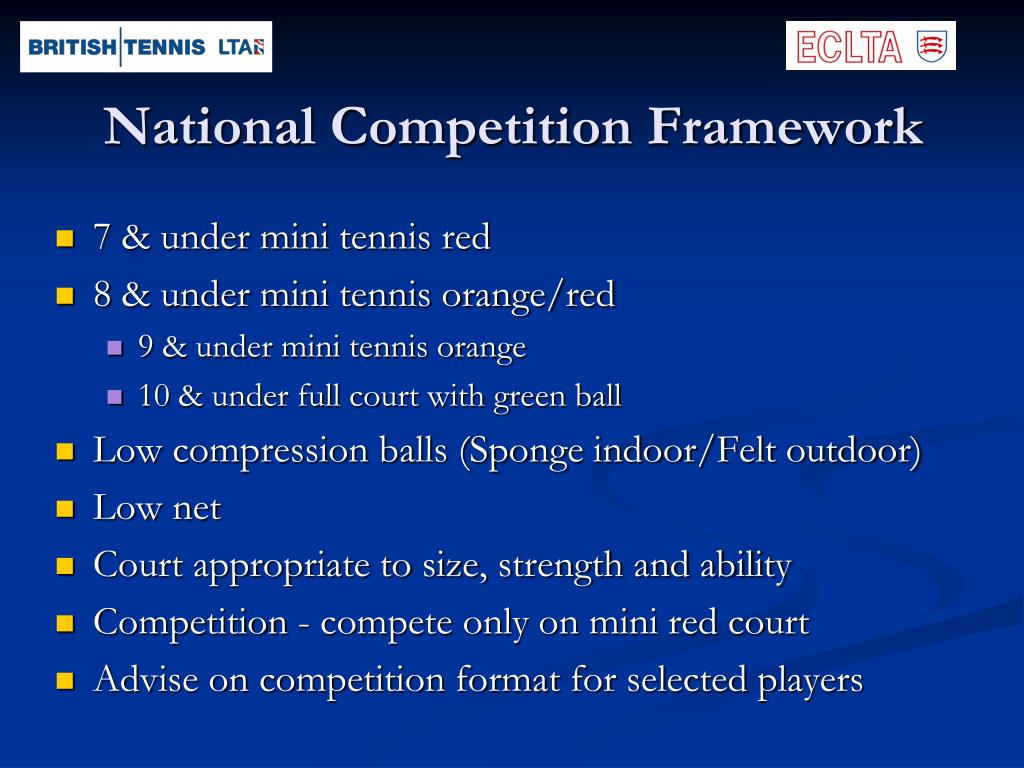 BRITISH TENNIS LTA

ECLTA

National Competition Framework

- 7 & under mini tennis red
- 8 & under mini tennis orange/red
  - 9 & under mini tennis orange
  - 10 & under full court with green ball
- Low compression balls (Sponge indoor/Felt outdoor)
- Low net
- Court appropriate to size, strength and ability
- Competition - compete only on mini red court
- Advise on competition format for selected players